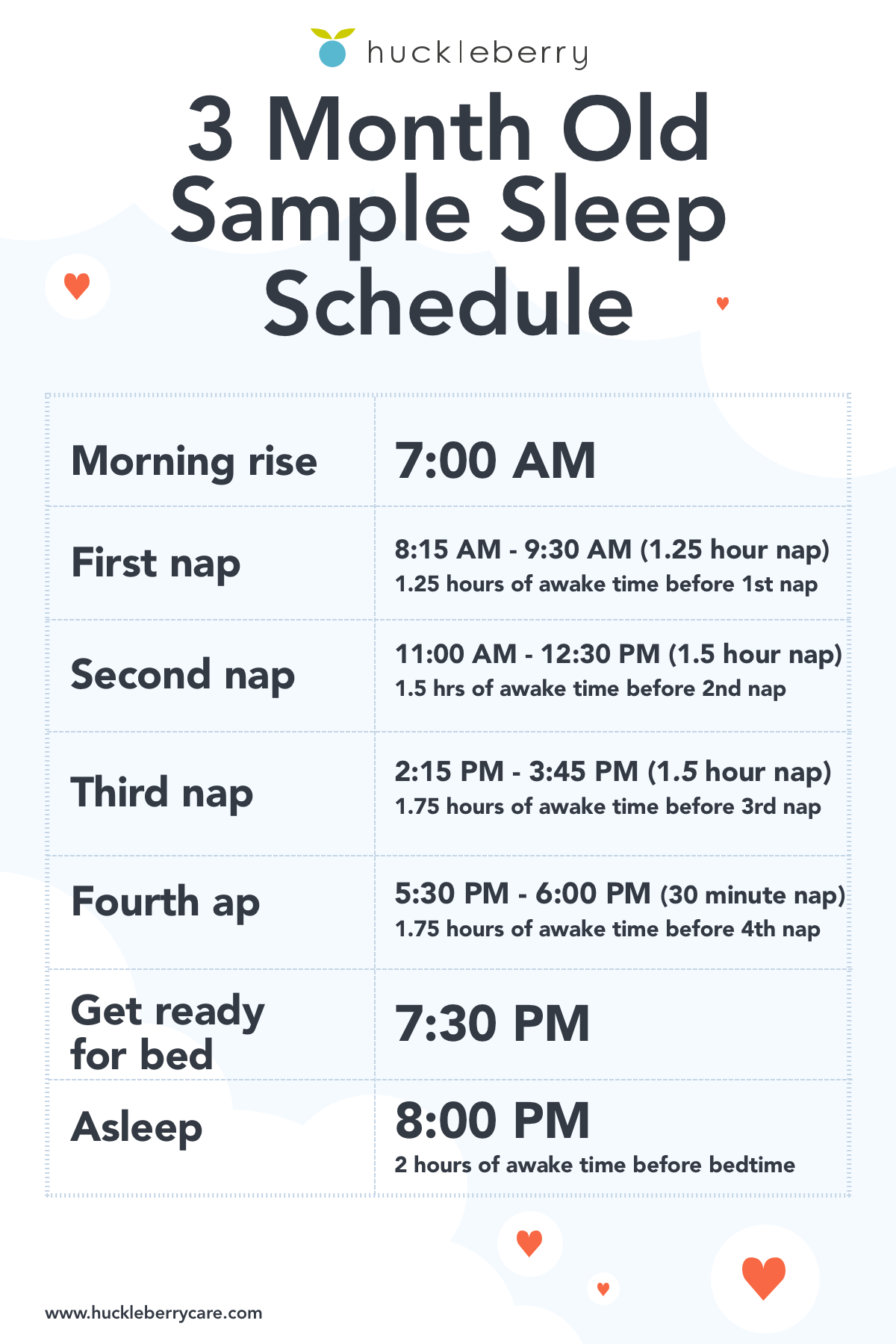 huckleberry

3 Month Old Sample Sleep Schedule

| | |
|---|---|
| Morning rise | 7:00 AM |
| First nap | 8:15 AM - 9:30 AM (1.25 hour nap) 1.25 hours of awake time before 1st nap |
| Second nap | 11:00 AM - 12:30 PM (1.5 hour nap) 1.5 hrs of awake time before 2nd nap |
| Third nap | 2:15 PM - 3:45 PM (1.5 hour nap) 1.75 hours of awake time before 3rd nap |
| Fourth ap | 5:30 PM - 6:00 PM (30 minute nap) 1.75 hours of awake time before 4th nap |
| Get ready for bed | 7:30 PM |
| Asleep | 8:00 PM 2 hours of awake time before bedtime |

www.huckleberrycare.com